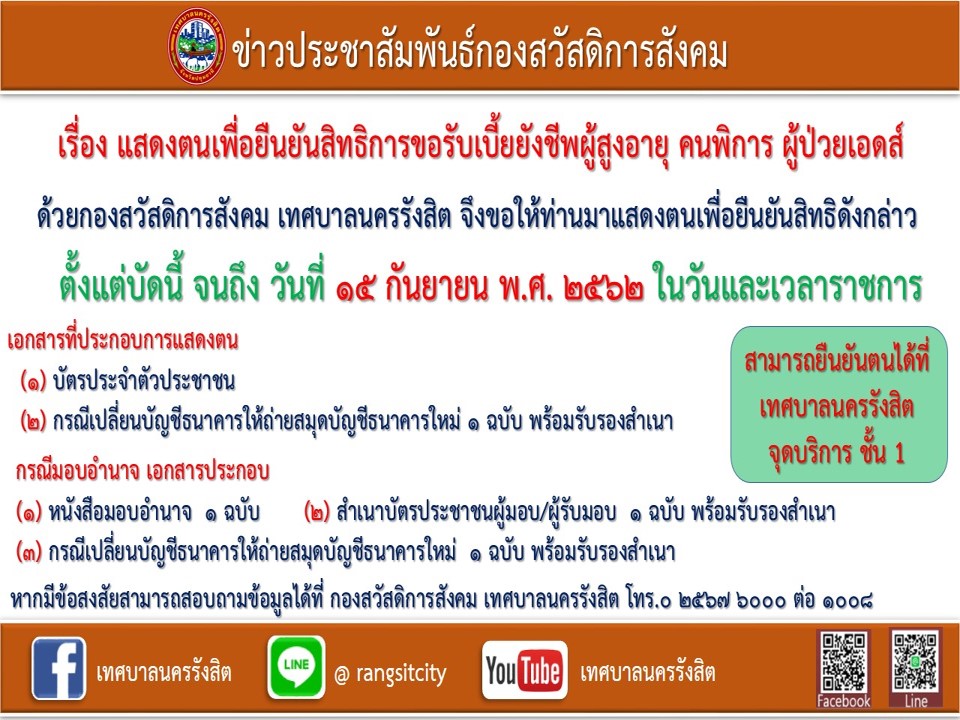 ข่าวประชาสัมพันธ์กองสวัสดิการสังคม

เรื่อง แสดงตนเพื่อยืนยันสิทธิการขอรับเบี้ยยังชีพผู้สูงอายุ คนพิการ ผู้ป่วยเอดส์

ด้วยกองสวัสดิการสังคม เทศบาลนครรังสิต จึงขอให้ท่านมาแสดงตนเพื่อยืนยันสิทธิดังกล่าว

ตั้งแต่บัดนี้ จนถึง วันที่ ๑๕ กันยายน พ.ศ. ๒๕๖๒ ในวันและเวลาราชการ

เอกสารที่ประกอบการแสดงตน

(๑) บัตรประจำตัวประชาชน

(๒) กรณีเปลี่ยนบัญชีธนาคารให้ถ่ายสมุดบัญชีธนาคารใหม่ ๑ ฉบับ พร้อมรับรองสำเนา

สามารถยืนยันตนได้ที่ เทศบาลนครรังสิต จุดบริการ ชั้น 1

กรณีมอบอำนาจ เอกสารประกอบ

(๑) หนังสือมอบอำนาจ ๑ ฉบับ (๒) สำเนาบัตรประชาชนผู้มอบ/ผู้รับมอบ ๑ ฉบับ พร้อมรับรองสำเนา

(๓) กรณีเปลี่ยนบัญชีธนาคารให้ถ่ายสมุดบัญชีธนาคารใหม่ ๑ ฉบับ พร้อมรับรองสำเนา

หากมีข้อสงสัยสามารถสอบถามข้อมูลได้ที่ กองสวัสดิการสังคม เทศบาลนครรังสิต โทร.๐ ๒๕๖๗ ๖๐๐๐ ต่อ ๑๐๐๘

f เทศบาลนครรังสิต LINE @ rangsitcity YouTube เทศบาลนครรังสิต Facebook Line